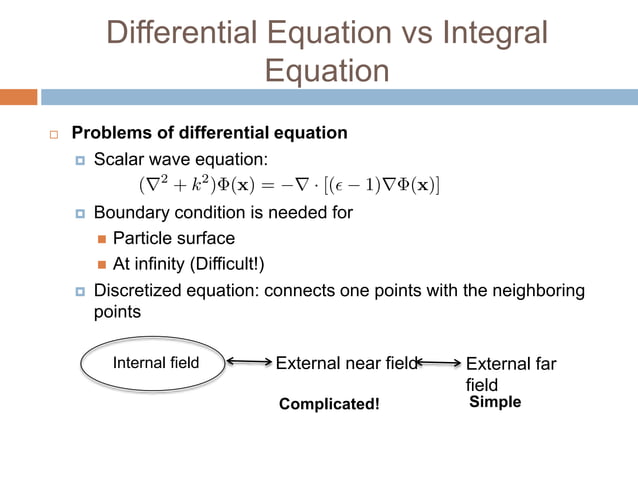 Differential Equation vs Integral Equation

Problems of differential equation

Scalar wave equation:

$(\nabla^2 + k^2)\Phi(\mathbf{x}) = -\nabla \cdot [(\epsilon - 1)\nabla\Phi(\mathbf{x})]$

Boundary condition is needed for

Particle surface

At infinity (Difficult!)

Discretized equation: connects one points with the neighboring points

Internal field

External near field

External far field

Complicated!

Simple